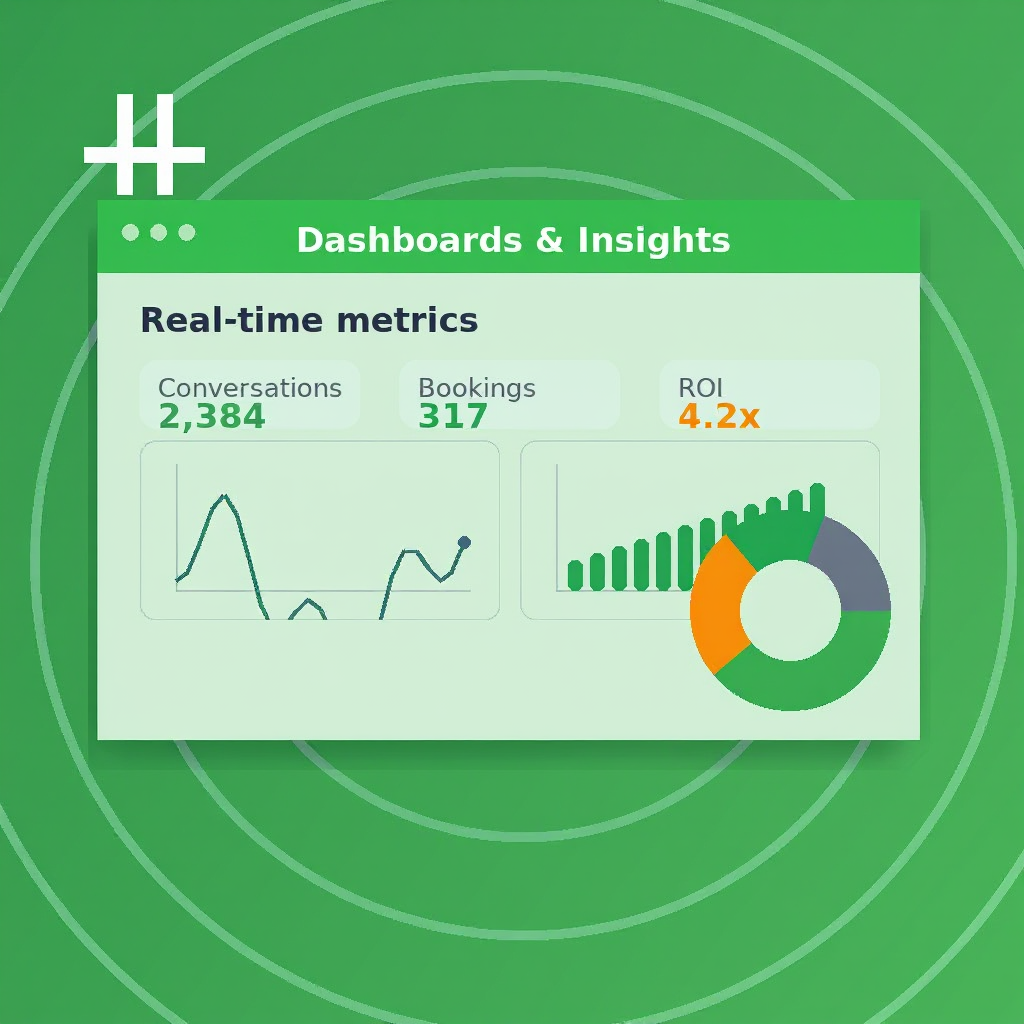 Dashboards & Insights

Real-time metrics

Conversations
2,384

Bookings
317

ROI
4.2x